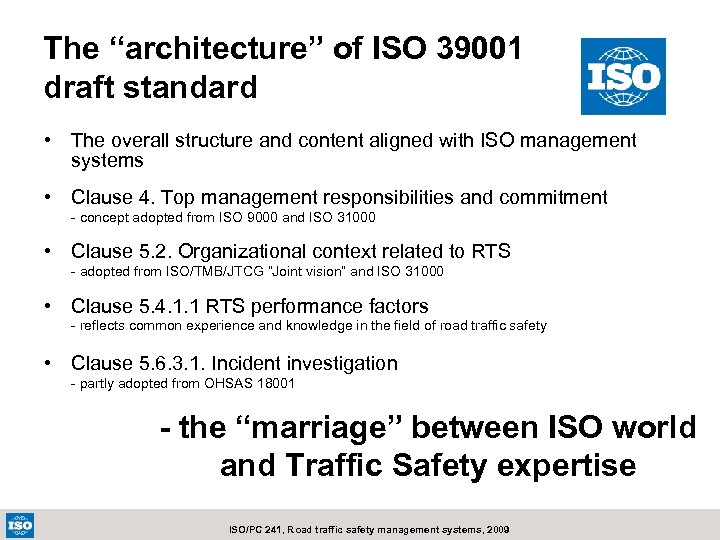 The “architecture” of ISO 39001 draft standard

ISO

• The overall structure and content aligned with ISO management systems

• Clause 4. Top management responsibilities and commitment
- concept adopted from ISO 9000 and ISO 31000

• Clause 5.2. Organizational context related to RTS
- adopted from ISO/TMB/JTCG "Joint vision" and ISO 31000

• Clause 5.4.1.1 RTS performance factors
- reflects common experience and knowledge in the field of road traffic safety

• Clause 5.6.3.1. Incident investigation
- partly adopted from OHSAS 18001

- the “marriage” between ISO world and Traffic Safety expertise

ISO

ISO/PC 241, Road traffic safety management systems, 2009